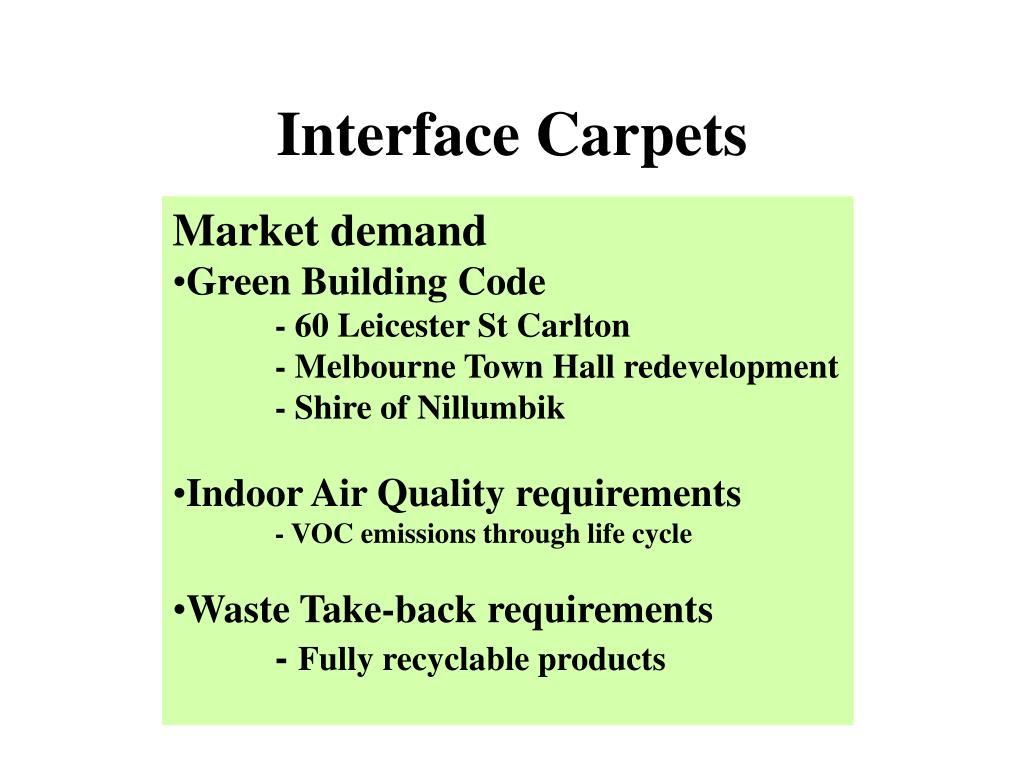 Interface Carpets

Market demand
•Green Building Code
- 60 Leicester St Carlton
- Melbourne Town Hall redevelopment
- Shire of Nillumbik

•Indoor Air Quality requirements
- VOC emissions through life cycle

•Waste Take-back requirements
- Fully recyclable products